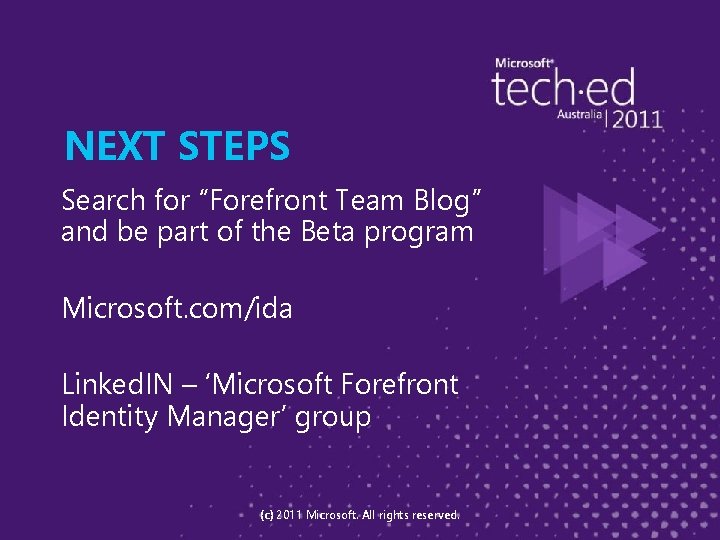 Microsoft®
tech·ed
Australia | 2011

NEXT STEPS

Search for “Forefront Team Blog” and be part of the Beta program

Microsoft.com/ida

LinkedIN – ‘Microsoft Forefront Identity Manager’ group

(c) 2011 Microsoft. All rights reserved.